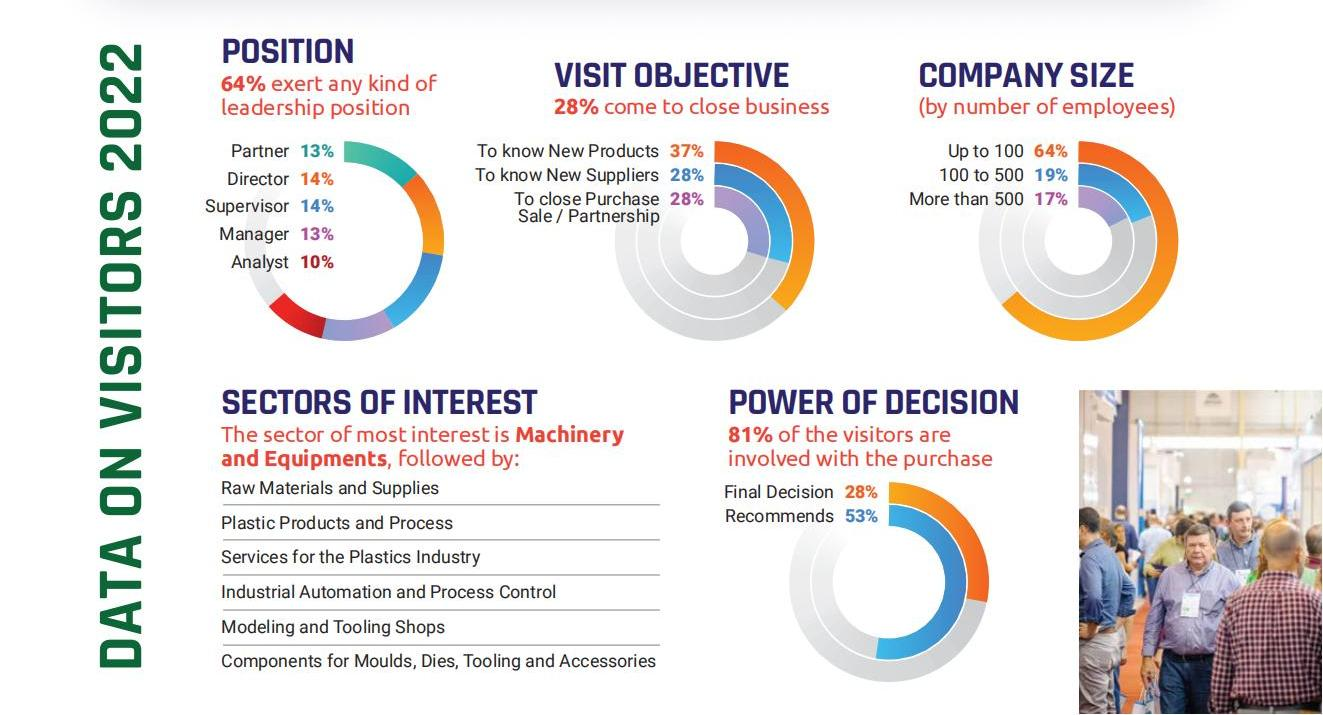 DATA ON VISITORS 2022

POSITION
64% exert any kind of leadership position

Partner 13%
Director 14%
Supervisor 14%
Manager 13%
Analyst 10%

VISIT OBJECTIVE
28% come to close business

To know New Products 37%
To know New Suppliers 28%
To close Purchase Sale / Partnership 28%

COMPANY SIZE
(by number of employees)

Up to 100 64%
100 to 500 19%
More than 500 17%

SECTORS OF INTEREST
The sector of most interest is Machinery and Equipments, followed by:

Raw Materials and Supplies
Plastic Products and Process
Services for the Plastics Industry
Industrial Automation and Process Control
Modeling and Tooling Shops
Components for Moulds, Dies, Tooling and Accessories

POWER OF DECISION
81% of the visitors are involved with the purchase

Final Decision 28%
Recommends 53%